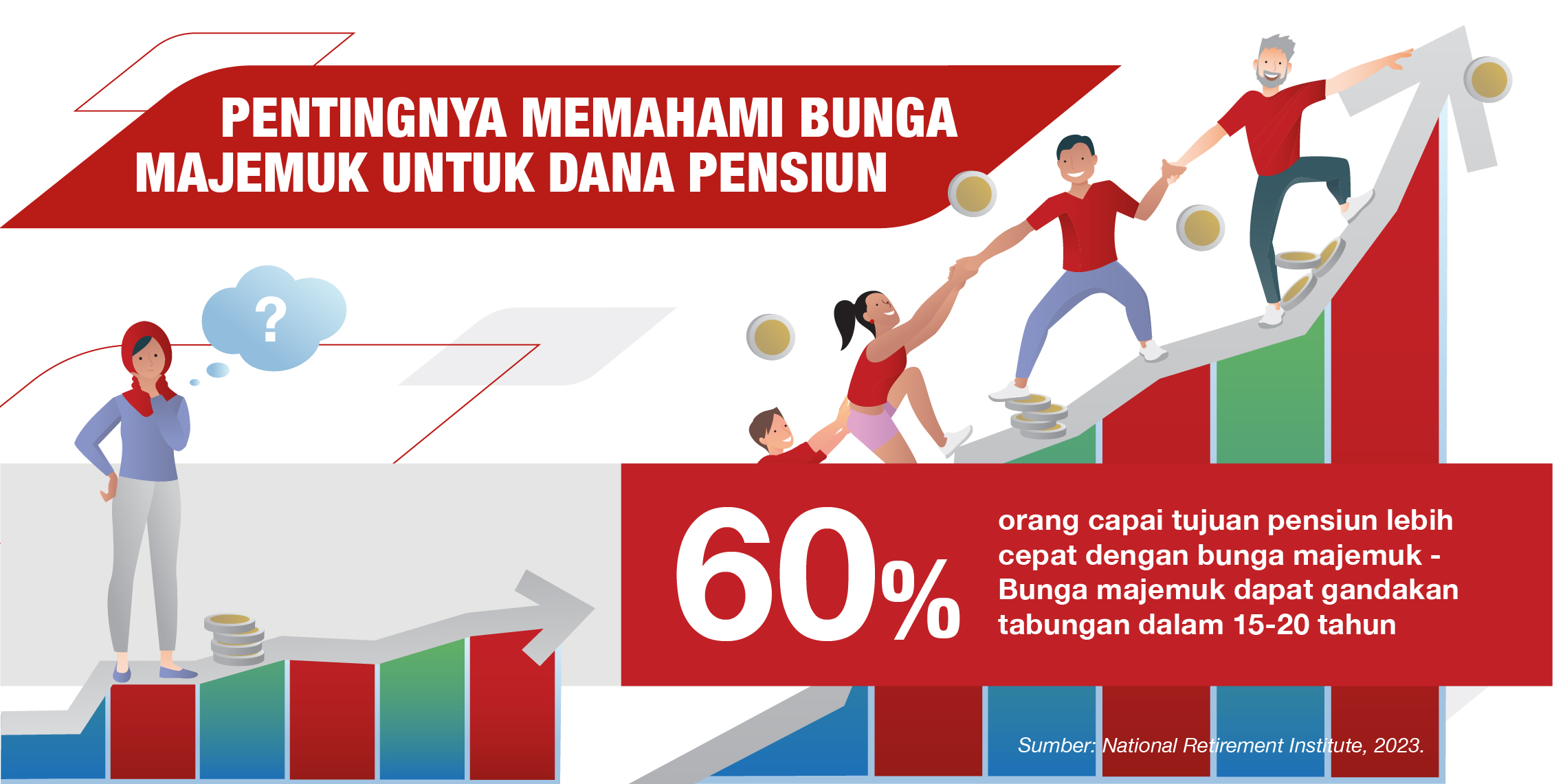 PENTINGNYA MEMAHAMI BUNGA MAJEMUK UNTUK DANA PENSIUN

?

60%

orang capai tujuan pensiun lebih cepat dengan bunga majemuk - Bunga majemuk dapat gandakan tabungan dalam 15-20 tahun

Sumber: National Retirement Institute, 2023.